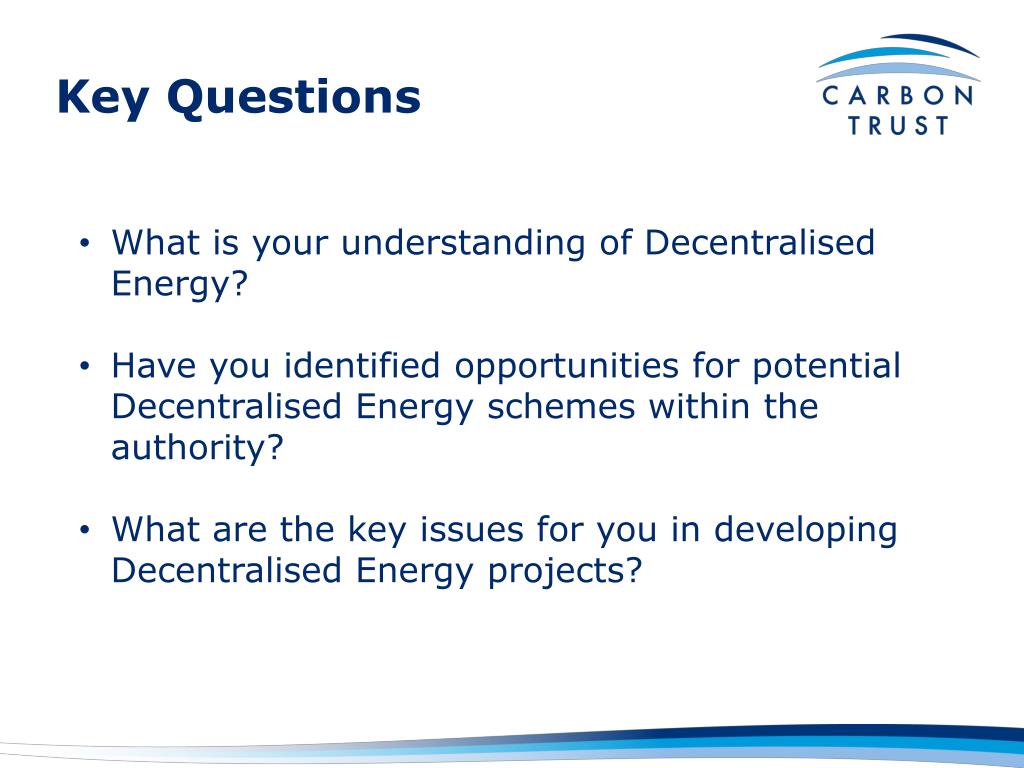 Key Questions

CARBON TRUST

• What is your understanding of Decentralised Energy?

• Have you identified opportunities for potential Decentralised Energy schemes within the authority?

• What are the key issues for you in developing Decentralised Energy projects?